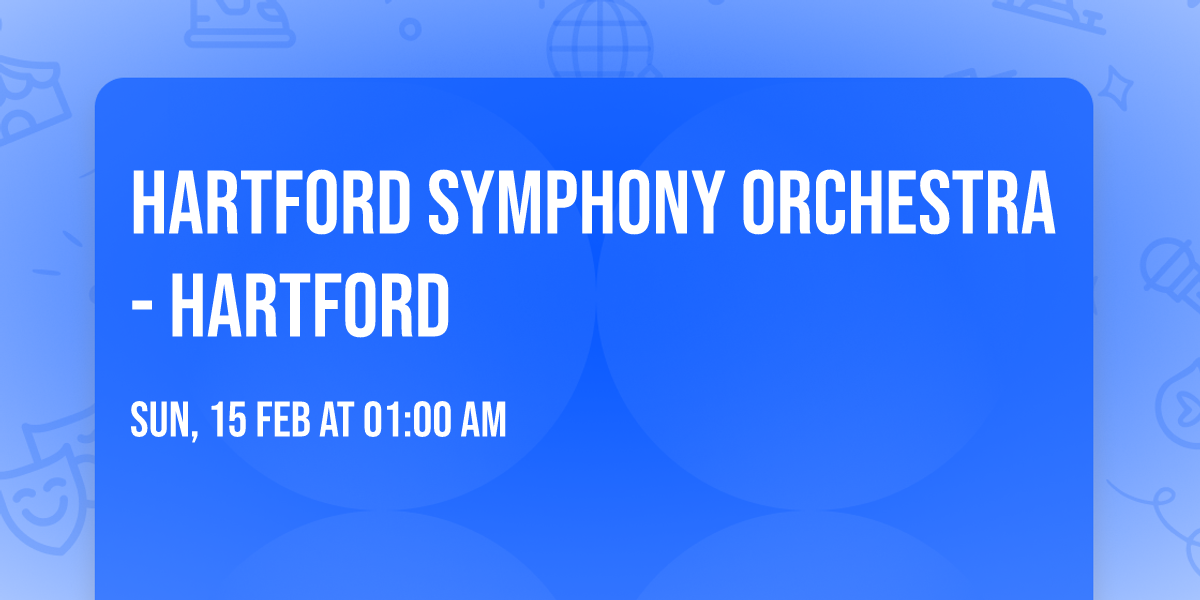 HARTFORD SYMPHONY ORCHESTRA - HARTFORD

SUN, 15 FEB AT 01:00 AM